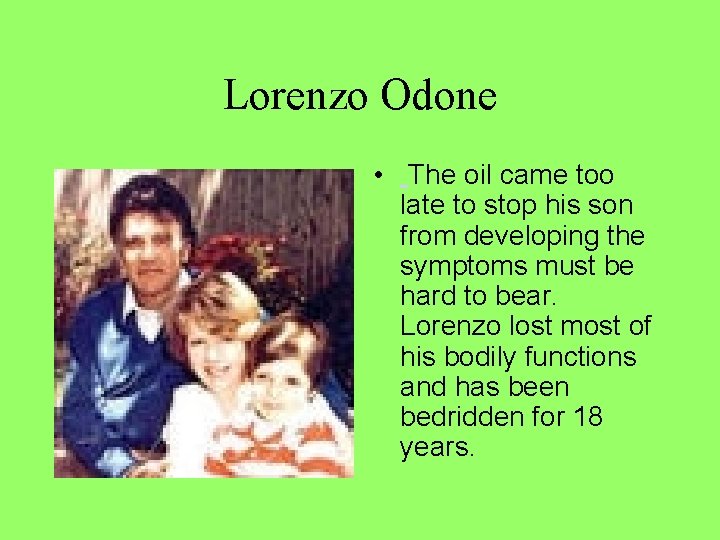 Lorenzo Odone

• The oil came too late to stop his son from developing the symptoms must be hard to bear. Lorenzo lost most of his bodily functions and has been bedridden for 18 years.